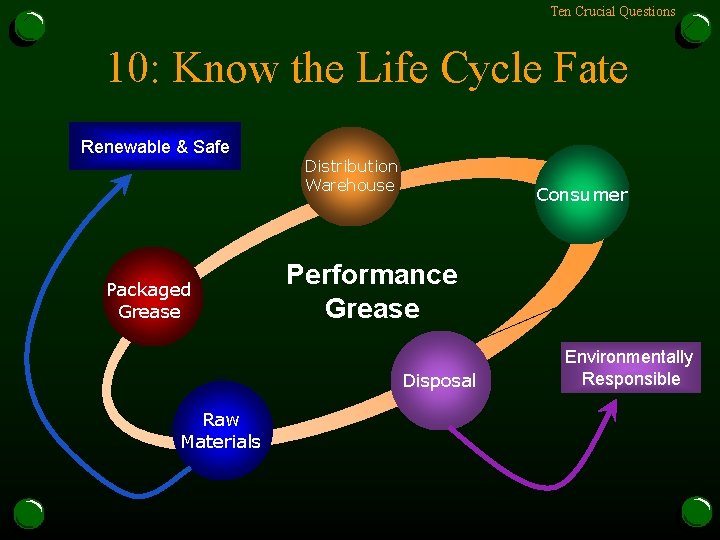 Ten Crucial Questions

10: Know the Life Cycle Fate

Renewable & Safe

Distribution Warehouse

Consumer

Packaged Grease

Performance Grease

Disposal

Environmentally Responsible

Raw Materials